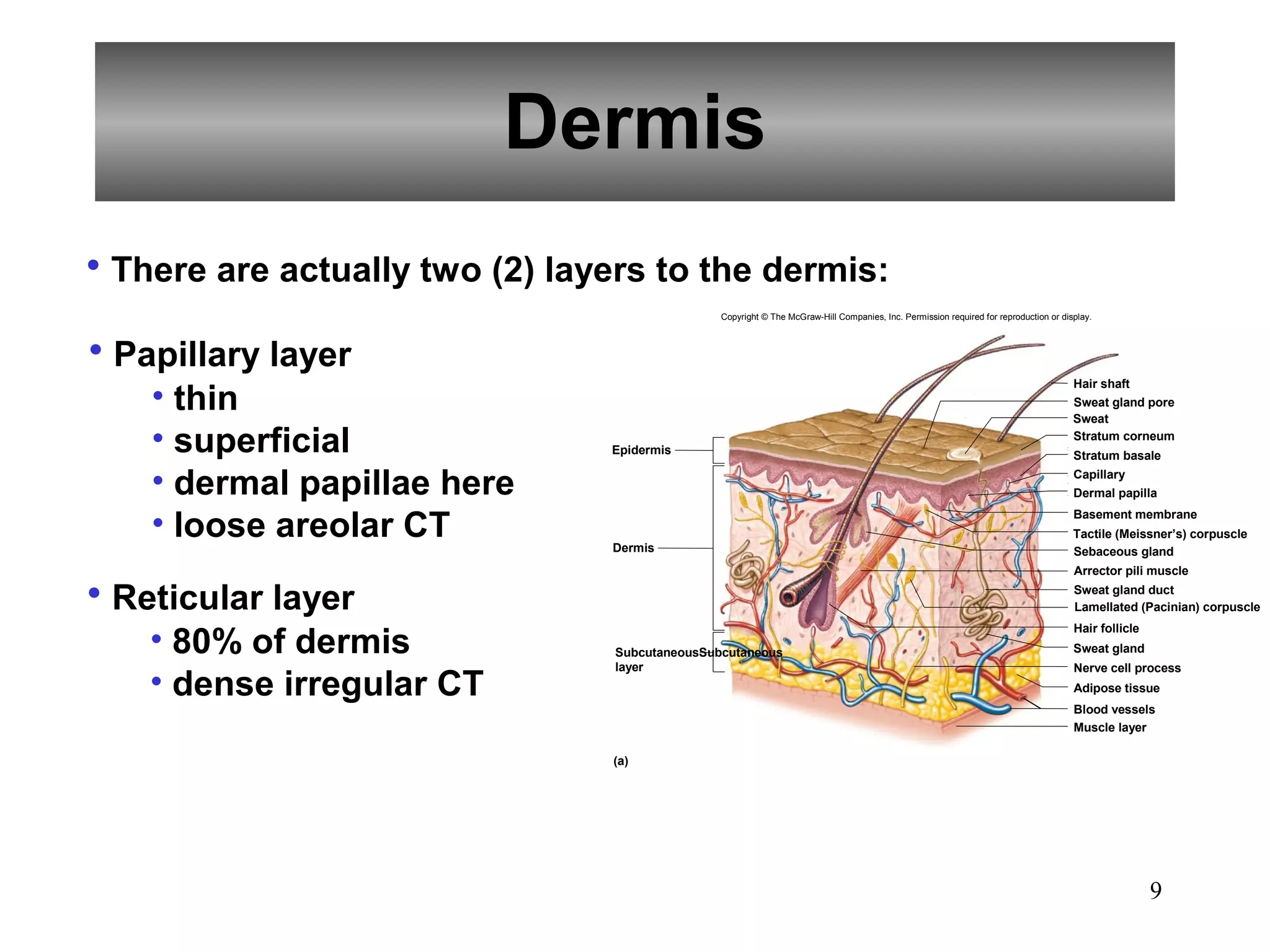 Dermis

• There are actually two (2) layers to the dermis:

• Papillary layer
  • thin
  • superficial
  • dermal papillae here
  • loose areolar CT

• Reticular layer
  • 80% of dermis
  • dense irregular CT

Copyright © The McGraw-Hill Companies, Inc. Permission required for reproduction or display.

Epidermis
Dermis
SubcutaneousSubcutaneous layer

Hair shaft
Sweat gland pore
Sweat
Stratum corneum
Stratum basale
Capillary
Dermal papilla
Basement membrane
Tactile (Meissner's) corpuscle
Sebaceous gland
Arrector pili muscle
Sweat gland duct
Lamellated (Pacinian) corpuscle
Hair follicle
Sweat gland
Nerve cell process
Adipose tissue
Blood vessels
Muscle layer

(a)

9